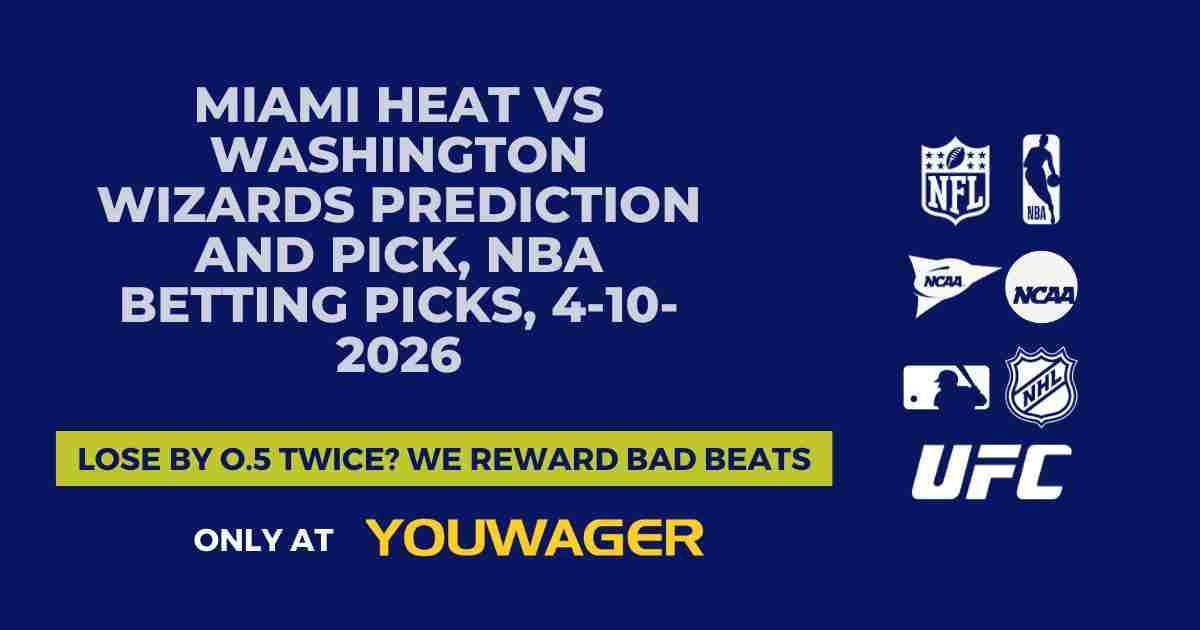 MIAMI HEAT VS WASHINGTON WIZARDS PREDICTION AND PICK, NBA BETTING PICKS, 4-10-2026

LOSE BY 0.5 TWICE? WE REWARD BAD BEATS

ONLY AT YOUWAGER

NFL
NBA
NCAA
NCAA
NHL
UFC